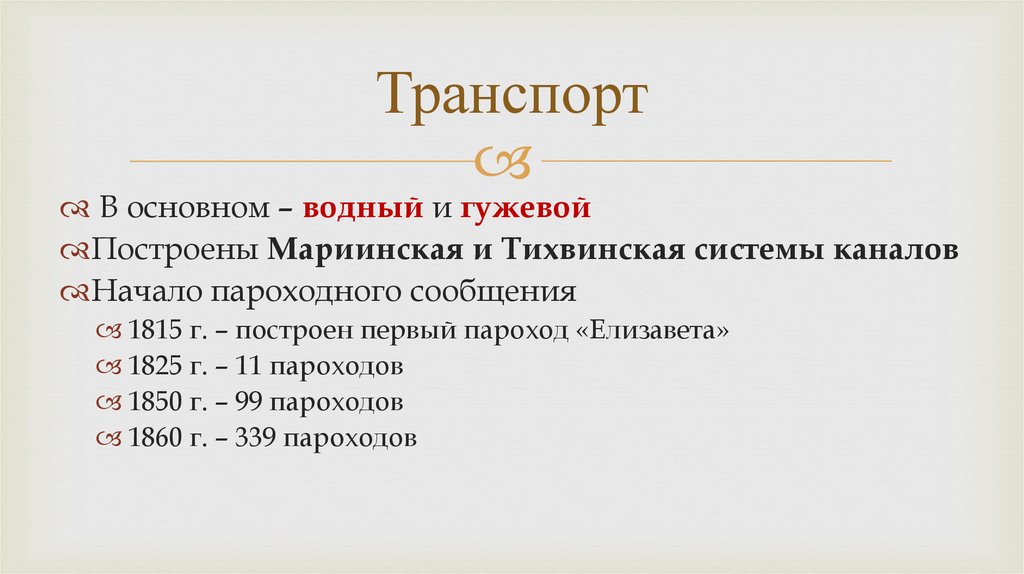 Транспорт

В основном – водный и гужевой
Построены Мариинская и Тихвинская системы каналов
Начало пароходного сообщения
1815 г. – построен первый пароход «Елизавета»
1825 г. – 11 пароходов
1850 г. – 99 пароходов
1860 г. – 339 пароходов